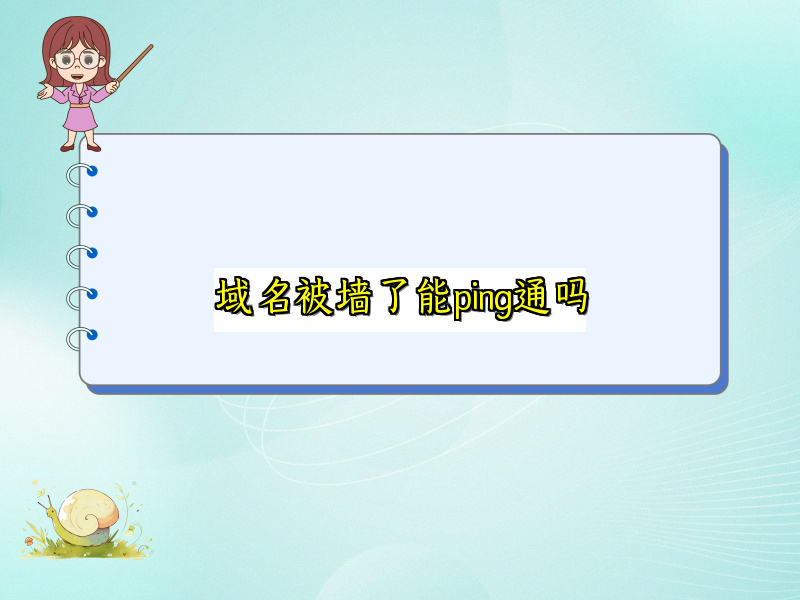 域名被墙了能ping通吗